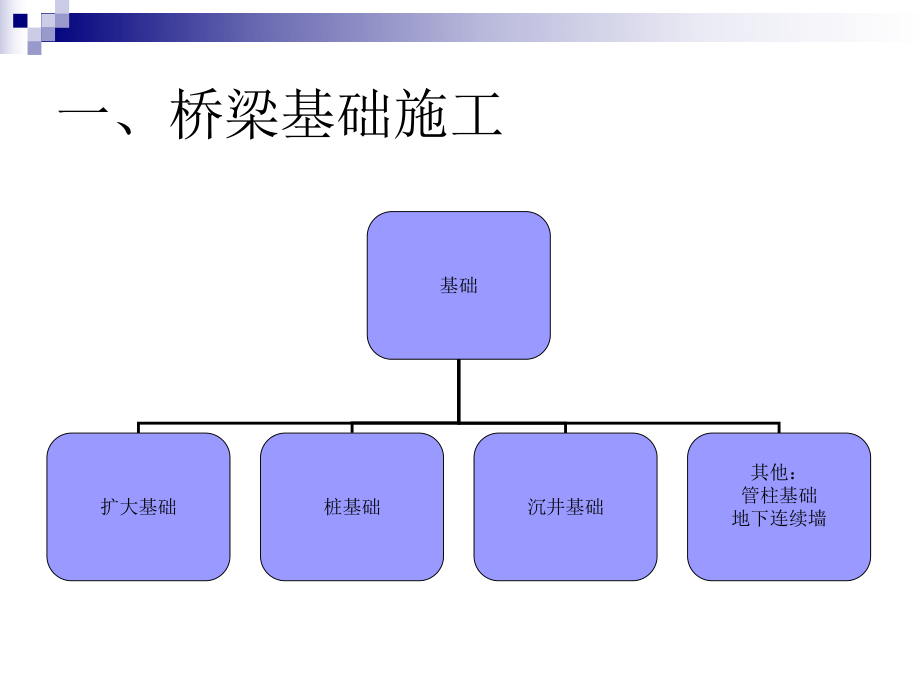 一、桥梁基础施工

基础

扩大基础

桩基础

沉井基础

其他：
管柱基础
地下连续墙